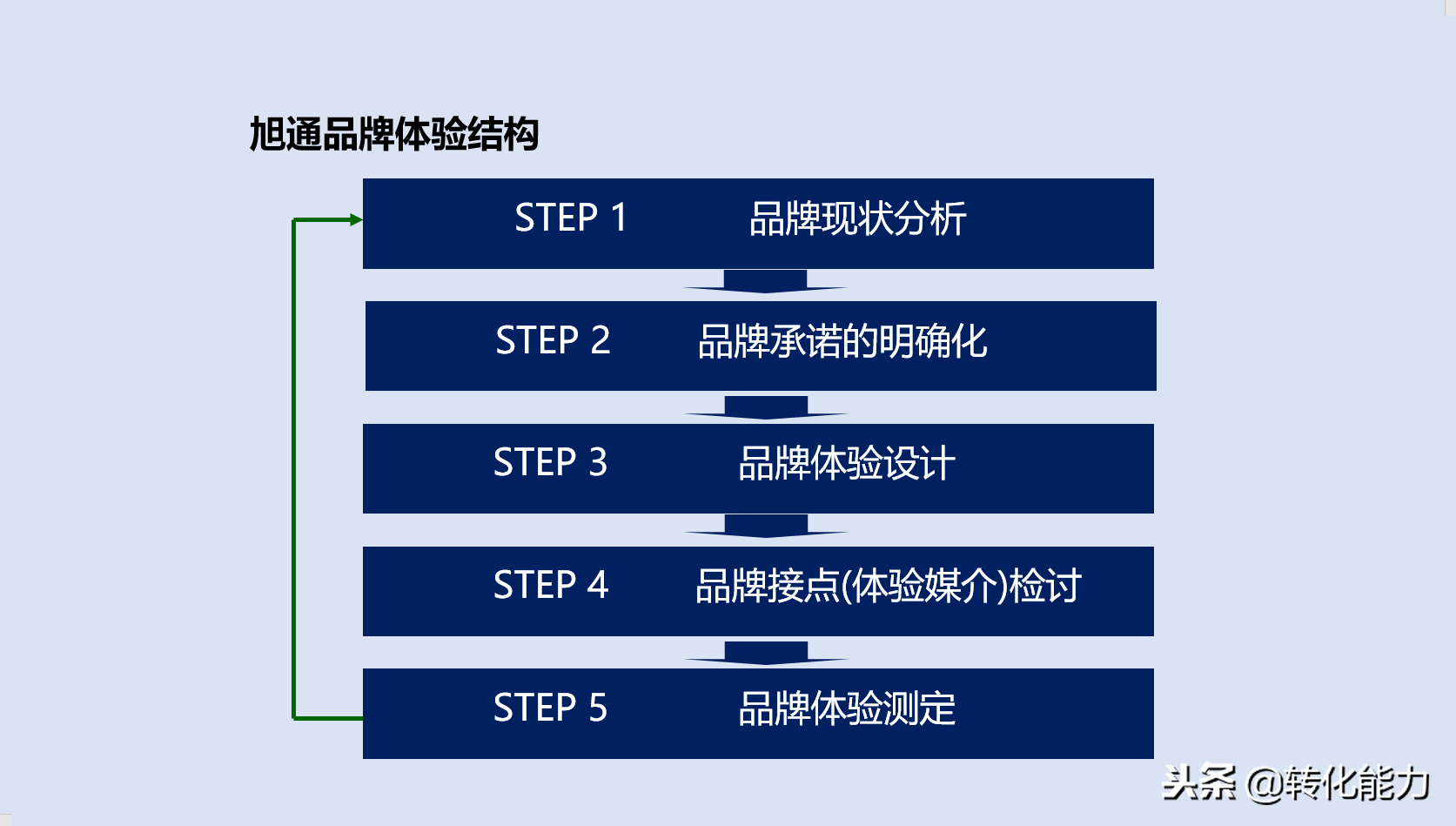 旭通品牌体验结构

STEP 1 品牌现状分析

STEP 2 品牌承诺的明确化

STEP 3 品牌体验设计

STEP 4 品牌接点(体验媒介)检讨

STEP 5 品牌体验测定

头条 @转化能力